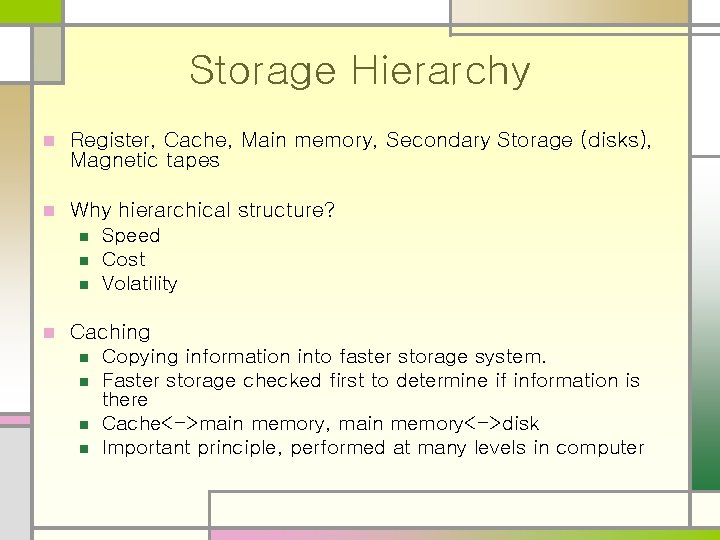 Storage Hierarchy

Register, Cache, Main memory, Secondary Storage (disks), Magnetic tapes

Why hierarchical structure?
Speed
Cost
Volatility

Caching
Copying information into faster storage system.
Faster storage checked first to determine if information is there
Cache<->main memory, main memory<->disk
Important principle, performed at many levels in computer